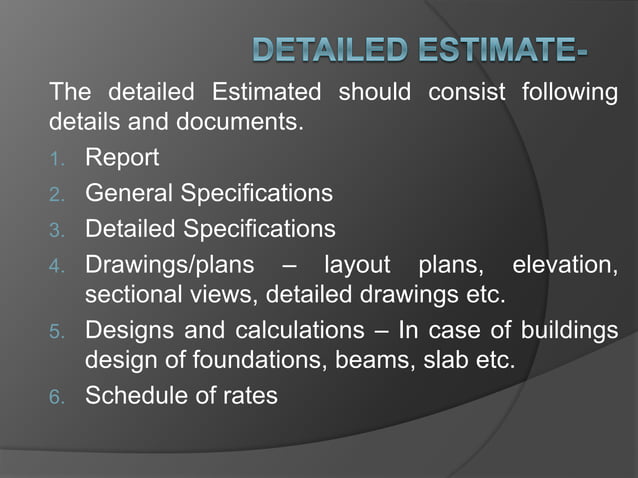 DETAILED ESTIMATE-

The detailed Estimated should consist following details and documents.

1. Report
2. General Specifications
3. Detailed Specifications
4. Drawings/plans – layout plans, elevation, sectional views, detailed drawings etc.
5. Designs and calculations – In case of buildings design of foundations, beams, slab etc.
6. Schedule of rates